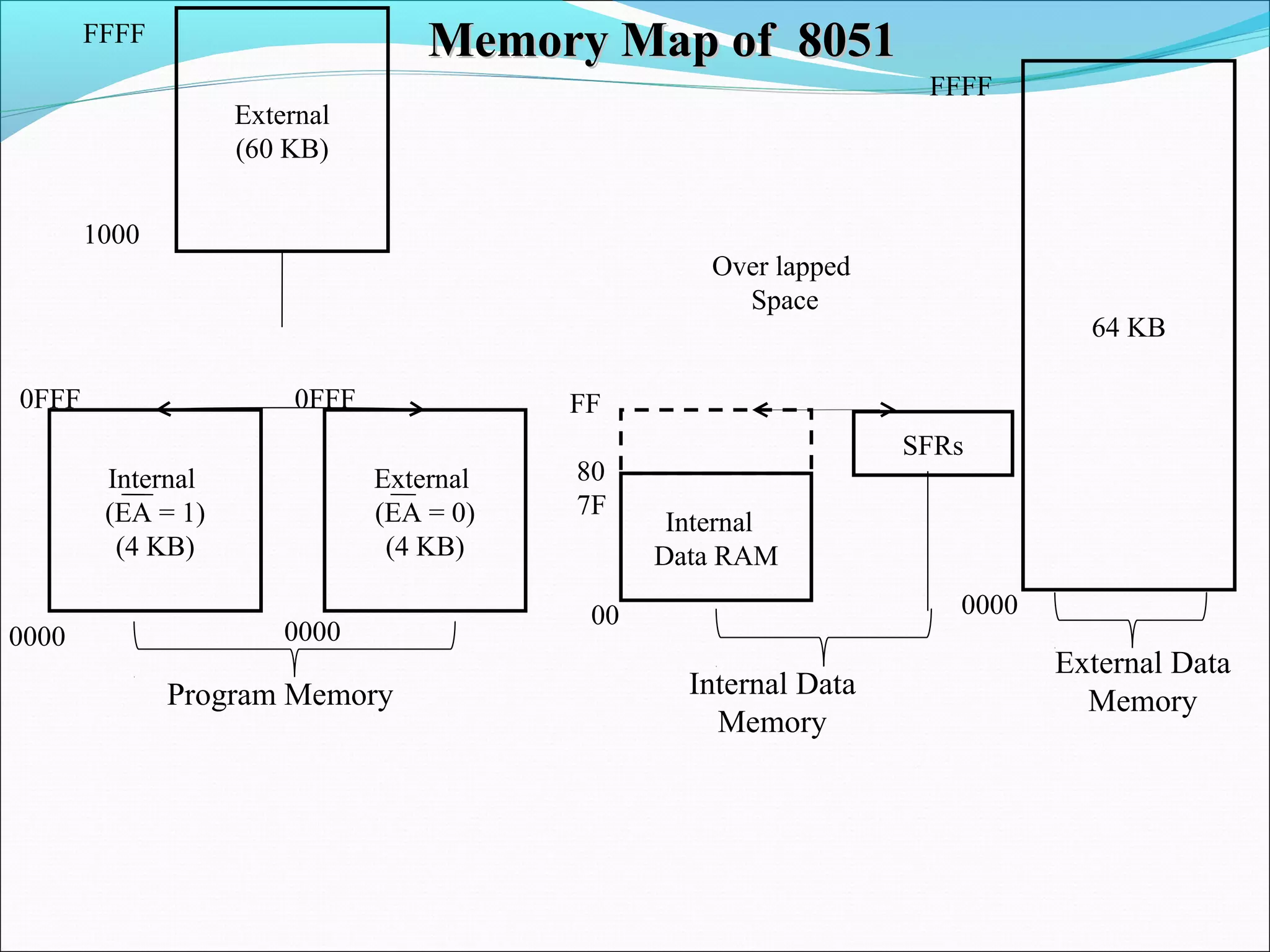 Memory Map of 8051

FFFF

External
(60 KB)

1000

0FFF

Internal
($\overline{EA}$ = 1)
(4 KB)

0000

0FFF

External
($\overline{EA}$ = 0)
(4 KB)

0000

Program Memory

Over lapped
Space

FF

80

7F

Internal
Data RAM

00

SFRs

Internal Data
Memory

FFFF

64 KB

0000

External Data
Memory